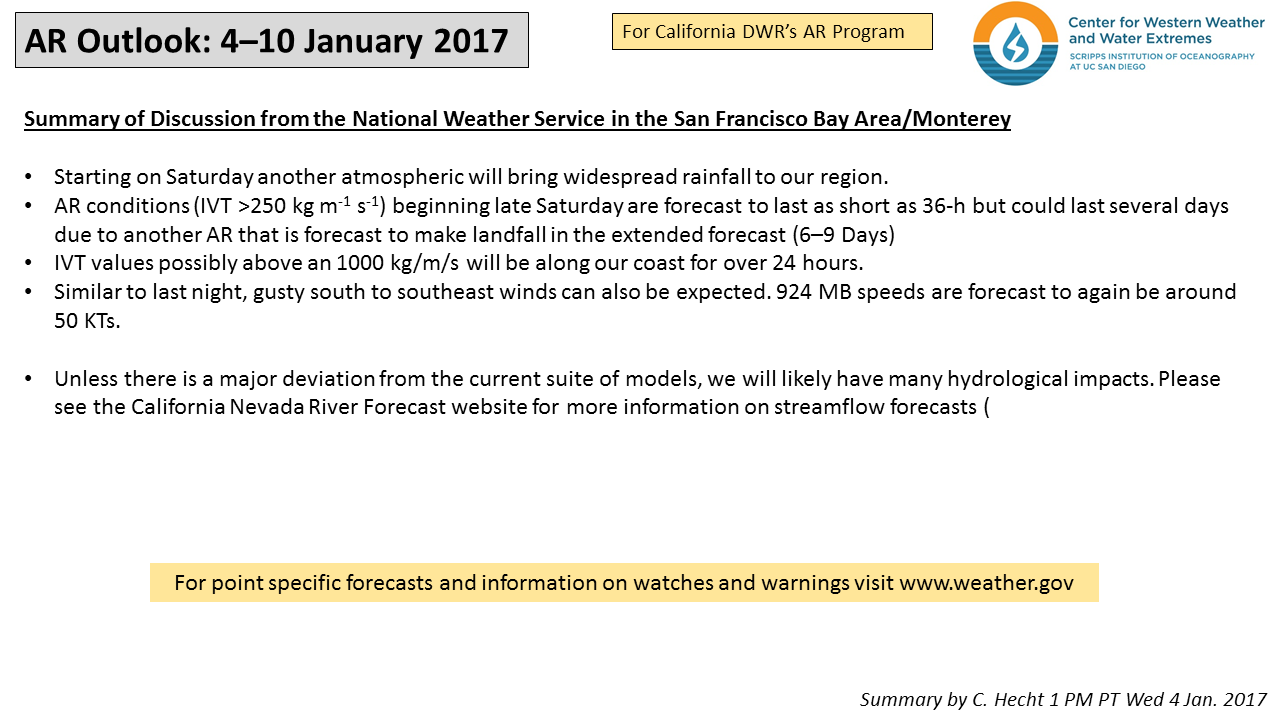 AR Outlook: 4–10 January 2017

For California DWR's AR Program

Center for Western Weather and Water Extremes
SCRIPPS INSTITUTION OF OCEANOGRAPHY AT UC SAN DIEGO

Summary of Discussion from the National Weather Service in the San Francisco Bay Area/Monterey

• Starting on Saturday another atmospheric will bring widespread rainfall to our region.
• AR conditions (IVT >250 kg m$^{-1}$ s$^{-1}$) beginning late Saturday are forecast to last as short as 36-h but could last several days due to another AR that is forecast to make landfall in the extended forecast (6–9 Days)
• IVT values possibly above an 1000 kg/m/s will be along our coast for over 24 hours.
• Similar to last night, gusty south to southeast winds can also be expected. 924 MB speeds are forecast to again be around 50 KTs.

• Unless there is a major deviation from the current suite of models, we will likely have many hydrological impacts. Please see the California Nevada River Forecast website for more information on streamflow forecasts (

For point specific forecasts and information on watches and warnings visit www.weather.gov

Summary by C. Hecht 1 PM PT Wed 4 Jan. 2017